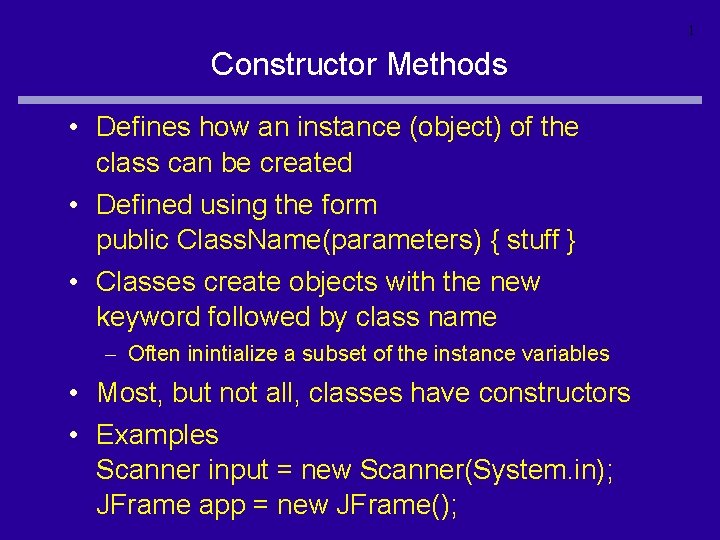 1

Constructor Methods

• Defines how an instance (object) of the class can be created

• Defined using the form
public ClassName(parameters) { stuff }

• Classes create objects with the new keyword followed by class name

– Often inintialize a subset of the instance variables

• Most, but not all, classes have constructors

• Examples
Scanner input = new Scanner(System.in);
JFrame app = new JFrame();